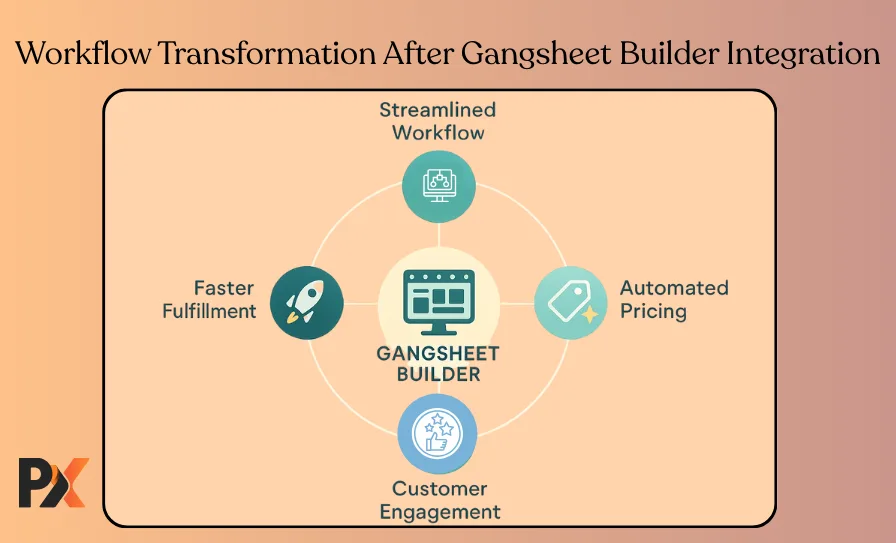 Workflow Transformation After Gangsheet Builder Integration

Streamlined Workflow

Faster Fulfillment

GANGSHEET BUILDER

Automated Pricing

Customer Engagement

PX